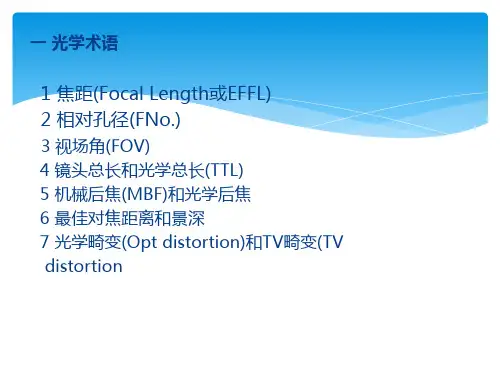 一 光学术语

1 焦距(Focal Length或EFFL)
2 相对孔径(FNo.)
3 视场角(FOV)
4 镜头总长和光学总长(TTL)
5 机械后焦(MBF)和光学后焦
6 最佳对焦距离和景深
7 光学畸变(Opt distortion)和TV畸变(TV distortion